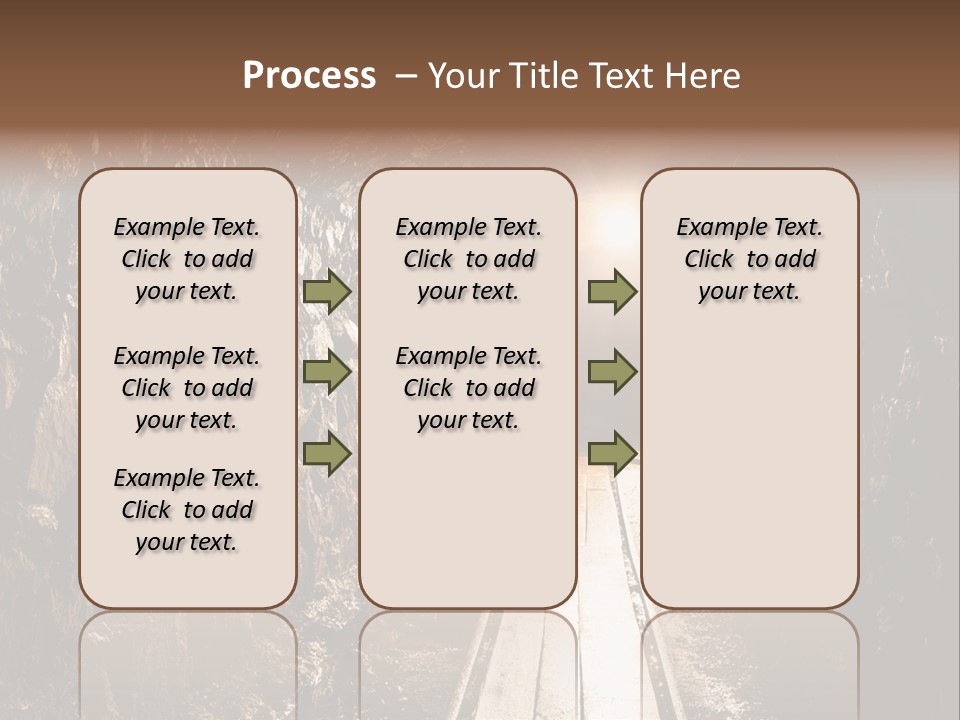 Process – Your Title Text Here

Example Text. Click to add your text.

Example Text. Click to add your text.

Example Text. Click to add your text.

Example Text. Click to add your text.

Example Text. Click to add your text.

Example Text. Click to add your text.